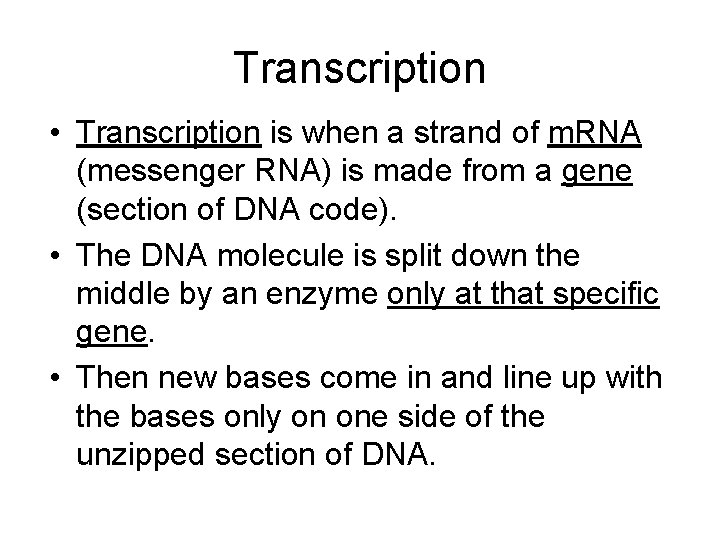 Transcription

• Transcription is when a strand of mRNA (messenger RNA) is made from a gene (section of DNA code).

• The DNA molecule is split down the middle by an enzyme only at that specific gene.

• Then new bases come in and line up with the bases only on one side of the unzipped section of DNA.